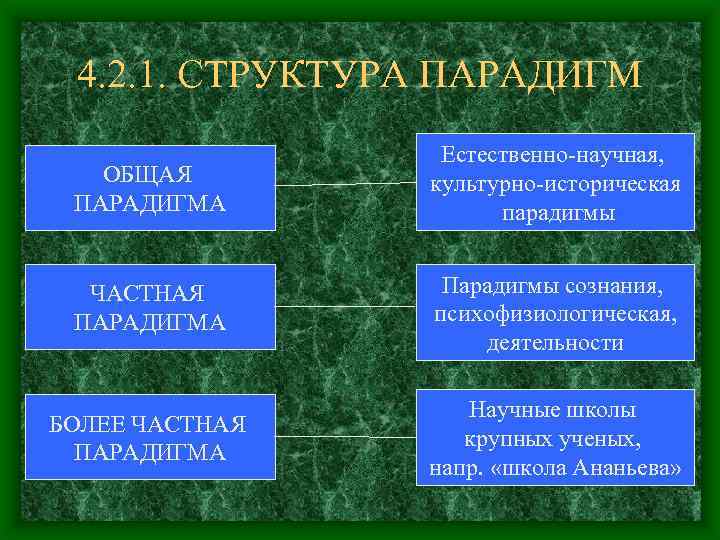 4.2.1. СТРУКТУРА ПАРАДИГМ

ОБЩАЯ ПАРАДИГМА

Естественно-научная, культурно-историческая парадигмы

ЧАСТНАЯ ПАРАДИГМА

Парадигмы сознания, психофизиологическая, деятельности

БОЛЕЕ ЧАСТНАЯ ПАРАДИГМА

Научные школы крупных ученых, напр. «школа Ананьева»